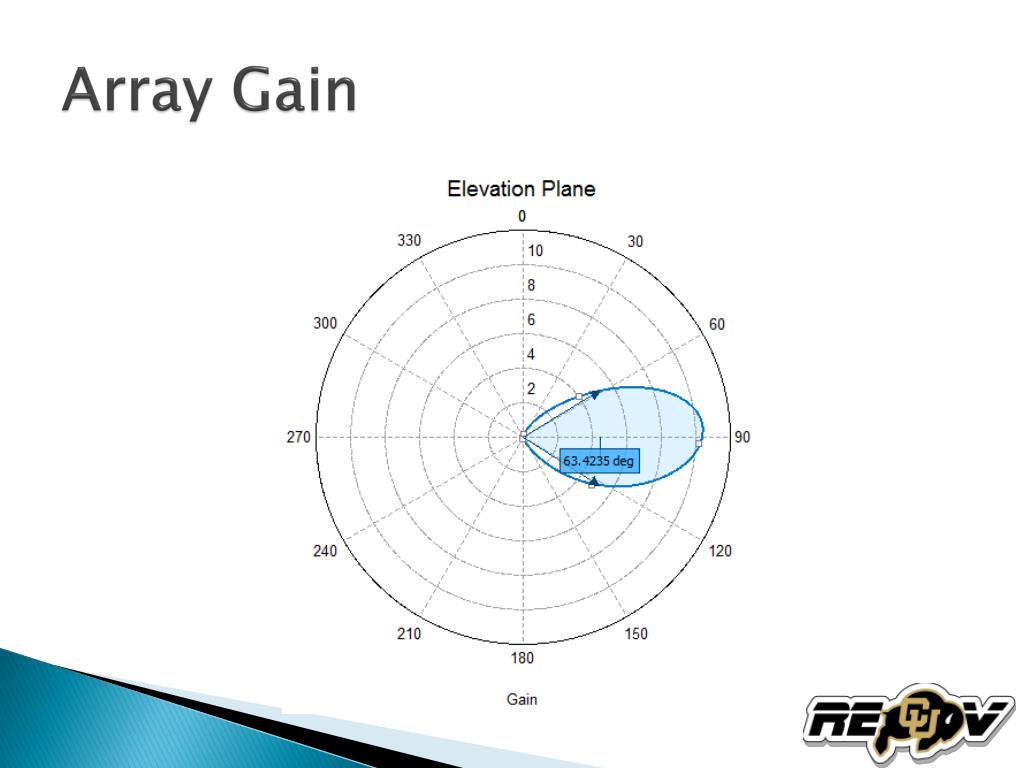 Array Gain

Elevation Plane

0
30
60
90
120
150
180
210
240
270
300
330

10
8
6
4
2

63.4235 deg

Gain

RECUV